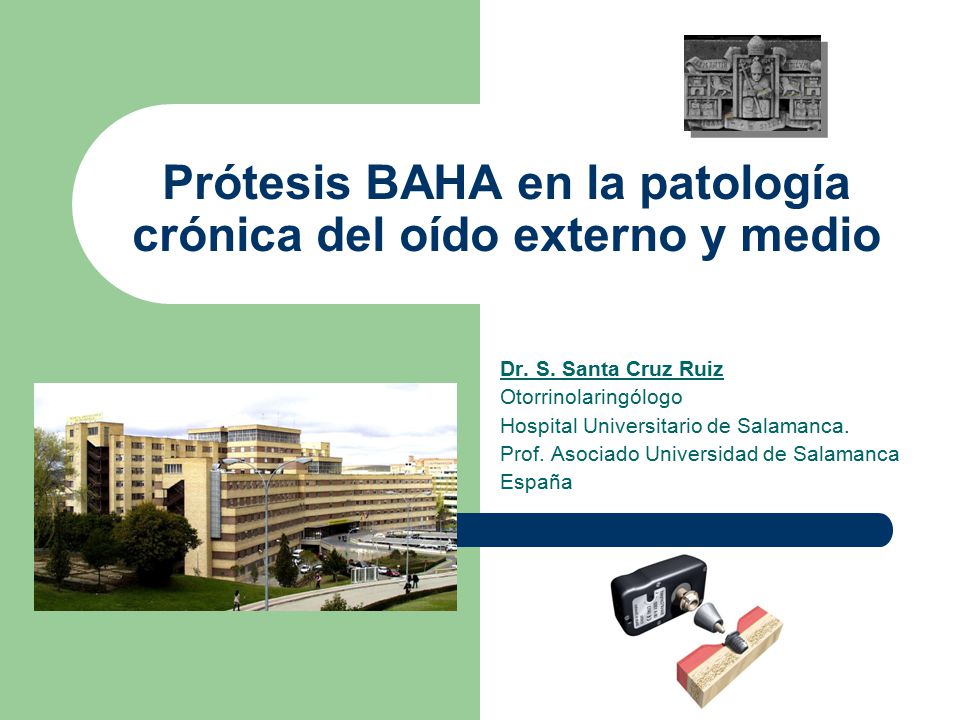 Prótesis BAHA en la patología crónica del oído externo y medio

Dr. S. Santa Cruz Ruiz
Otorrinolaringólogo
Hospital Universitario de Salamanca.
Prof. Asociado Universidad de Salamanca
España